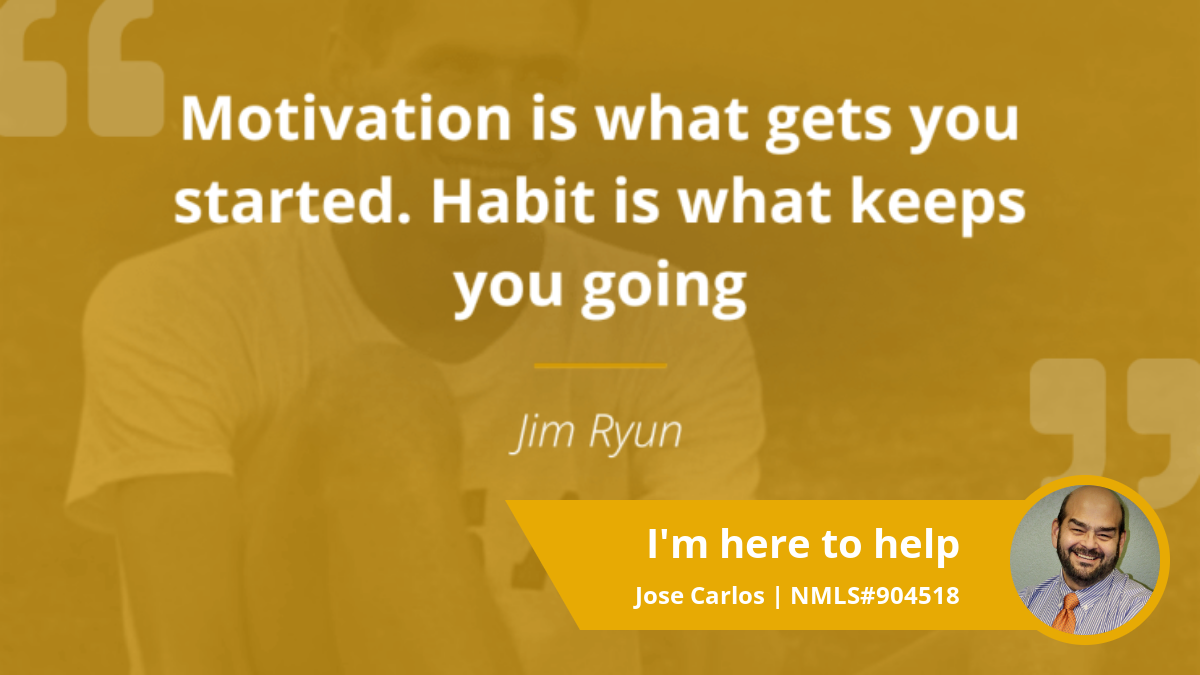 Motivation is what gets you started. Habit is what keeps you going

Jim Ryun

I'm here to help
Jose Carlos | NMLS#904518